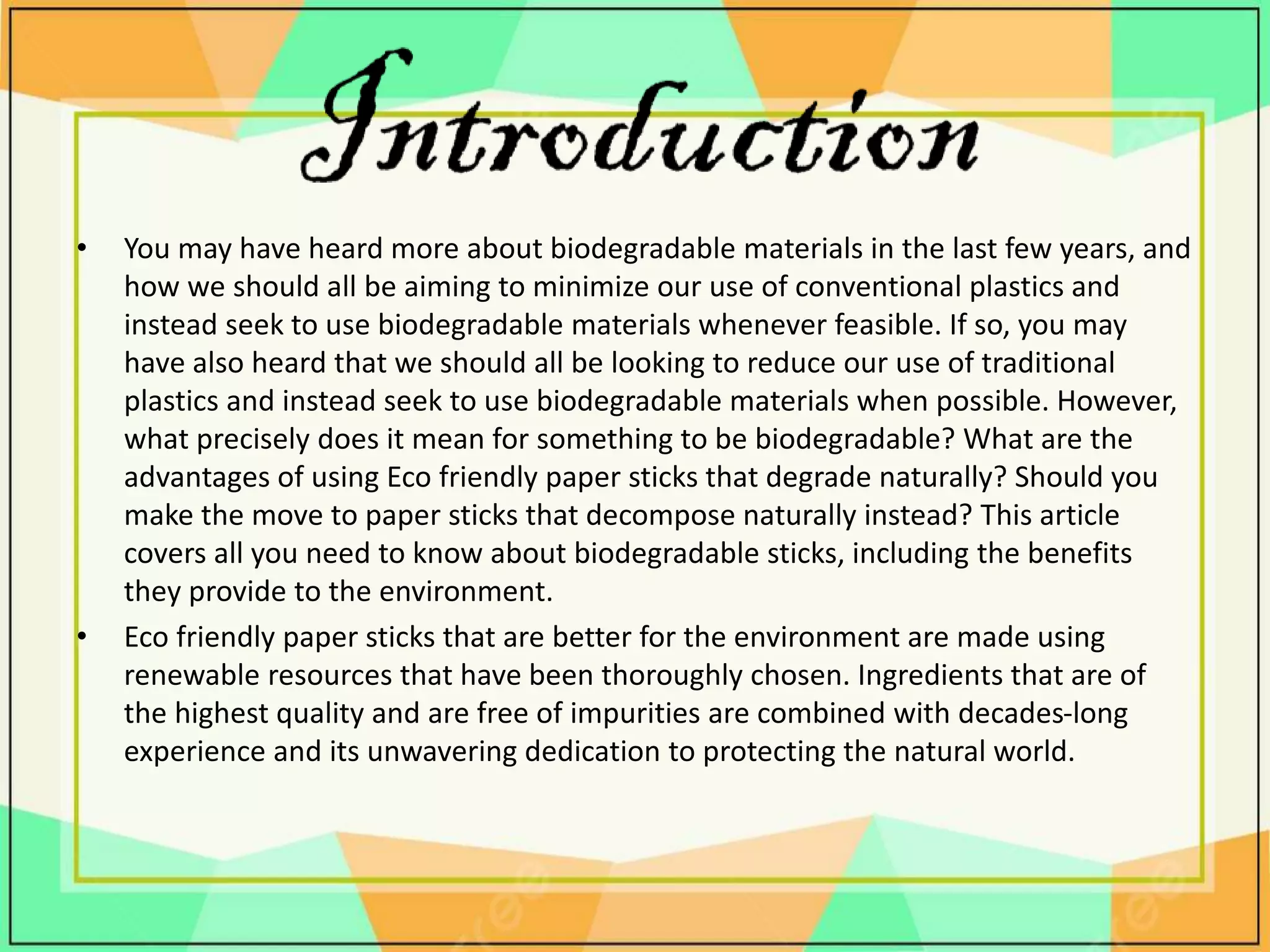 Introduction

• You may have heard more about biodegradable materials in the last few years, and how we should all be aiming to minimize our use of conventional plastics and instead seek to use biodegradable materials whenever feasible. If so, you may have also heard that we should all be looking to reduce our use of traditional plastics and instead seek to use biodegradable materials when possible. However, what precisely does it mean for something to be biodegradable? What are the advantages of using Eco friendly paper sticks that degrade naturally? Should you make the move to paper sticks that decompose naturally instead? This article covers all you need to know about biodegradable sticks, including the benefits they provide to the environment.

• Eco friendly paper sticks that are better for the environment are made using renewable resources that have been thoroughly chosen. Ingredients that are of the highest quality and are free of impurities are combined with decades-long experience and its unwavering dedication to protecting the natural world.